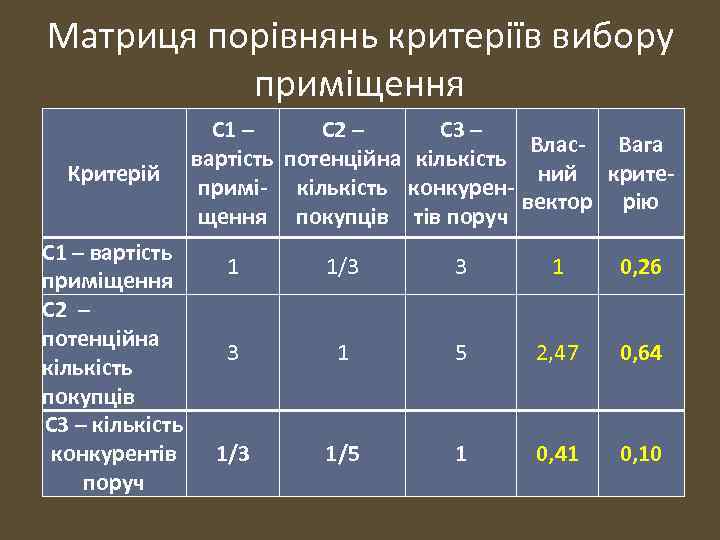 Матриця порівнянь критеріїв вибору приміщення

| Критерій | С1 – вартість приміщення | С2 – потенційна кількість покупців | С3 – кількість конкурентів поруч | Власний вектор | Вага критерію |
|---|---|---|---|---|---|
| С1 – вартість приміщення | 1 | 1/3 | 3 | 1 | 0,26 |
| С2 – потенційна кількість покупців | 3 | 1 | 5 | 2,47 | 0,64 |
| С3 – кількість конкурентів поруч | 1/3 | 1/5 | 1 | 0,41 | 0,10 |